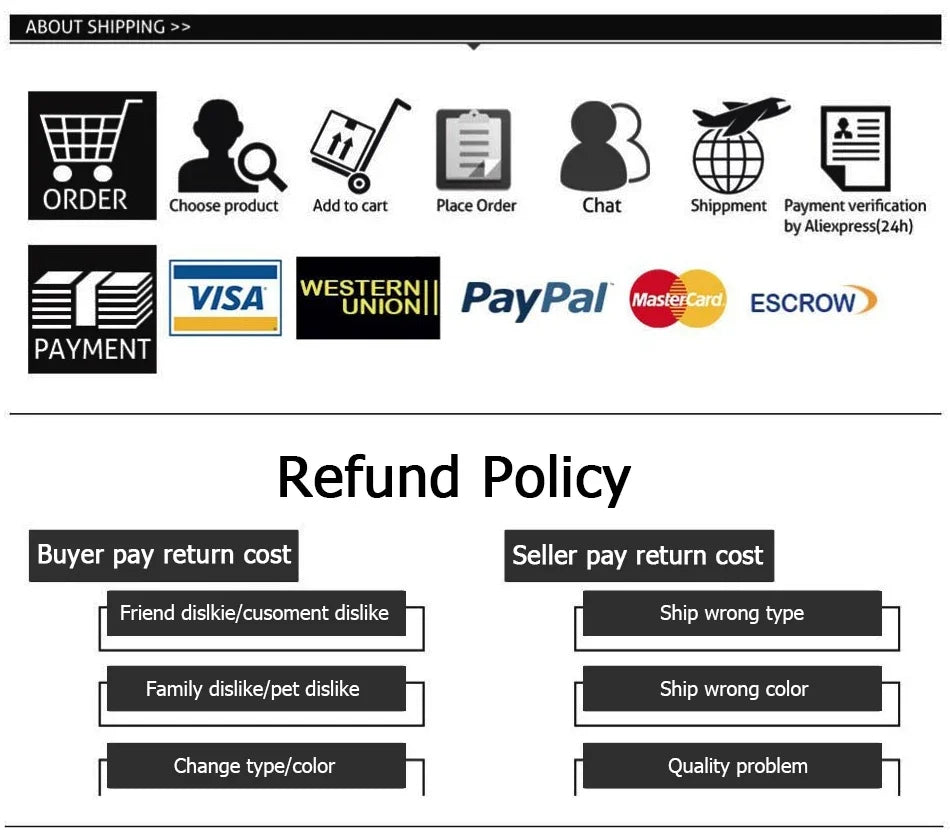 ABOUT SHIPPING >>

ORDER
Choose product
Add to cart
Place Order
Chat
Shippment
Payment verification by Aliexpress(24h)

PAYMENT
VISA
WESTERN UNION
PayPal
MasterCard
ESCROW

Refund Policy

Buyer pay return cost
Friend dislkie/cusoment dislike
Family dislike/pet dislike
Change type/color

Seller pay return cost
Ship wrong type
Ship wrong color
Quality problem